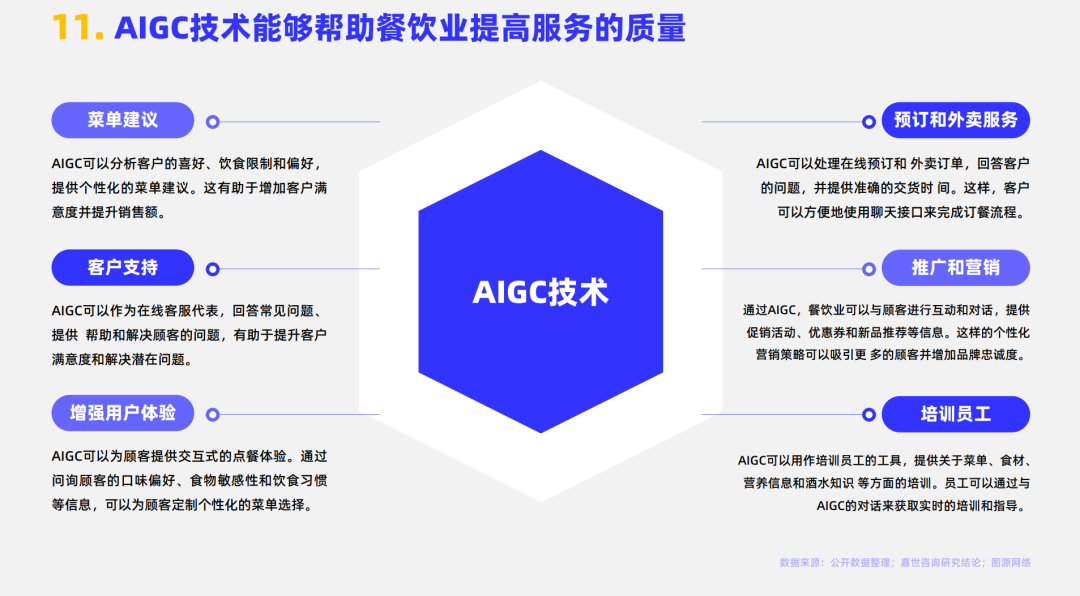 11. AIGC技术能够帮助餐饮业提高服务的质量

菜单建议

AIGC可以分析客户的喜好、饮食限制和偏好，提供个性化的菜单建议。这有助于增加客户满意度并提升销售额。

客户支持

AIGC可以作为在线客服代表，回答常见问题、提供 帮助和解决顾客的问题，有助于提升客户满意度和解决潜在问题。

增强用户体验

AIGC可以为顾客提供交互式的点餐体验。通过问询顾客的口味偏好、食物敏感性和饮食习惯等信息，可以为顾客定制个性化的菜单选择。

AIGC技术

预订和外卖服务

AIGC可以处理在线预订和 外卖订单，回答客户的问题，并提供准确的交货时 间。这样，客户可以方便地使用聊天接口来完成订餐流程。

推广和营销

通过AIGC，餐饮业可以与顾客进行互动和对话，提供促销活动、优惠券和新品推荐等信息。这样的个性化营销策略可以吸引更 多的顾客并增加品牌忠诚度。

培训员工

AIGC可以用作培训员工的工具，提供关于菜单、食材、营养信息和酒水知识 等方面的培训。员工可以通过与AIGC的对话来获取实时的培训和指导。

数据来源：公开数据整理；嘉世咨询研究结论；图源网络